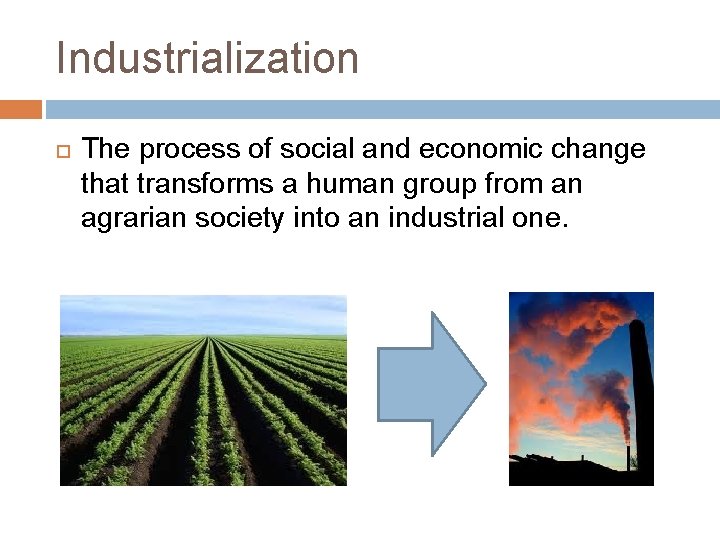 Industrialization

The process of social and economic change that transforms a human group from an agrarian society into an industrial one.